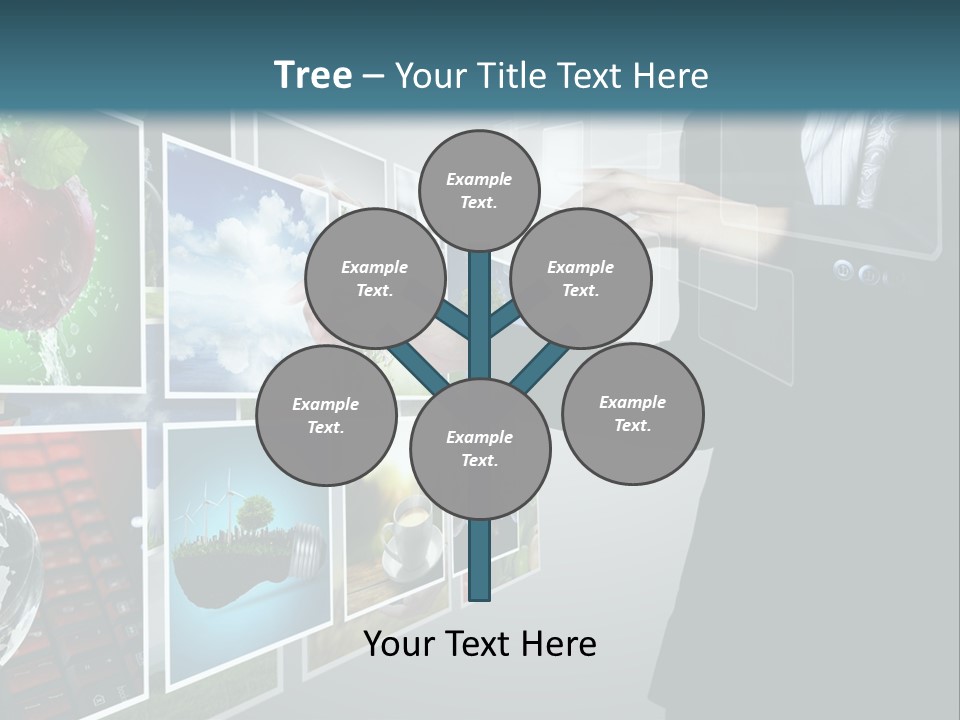 Tree – Your Title Text Here

Example Text.

Example Text.

Example Text.

Example Text.

Example Text.

Example Text.

Your Text Here